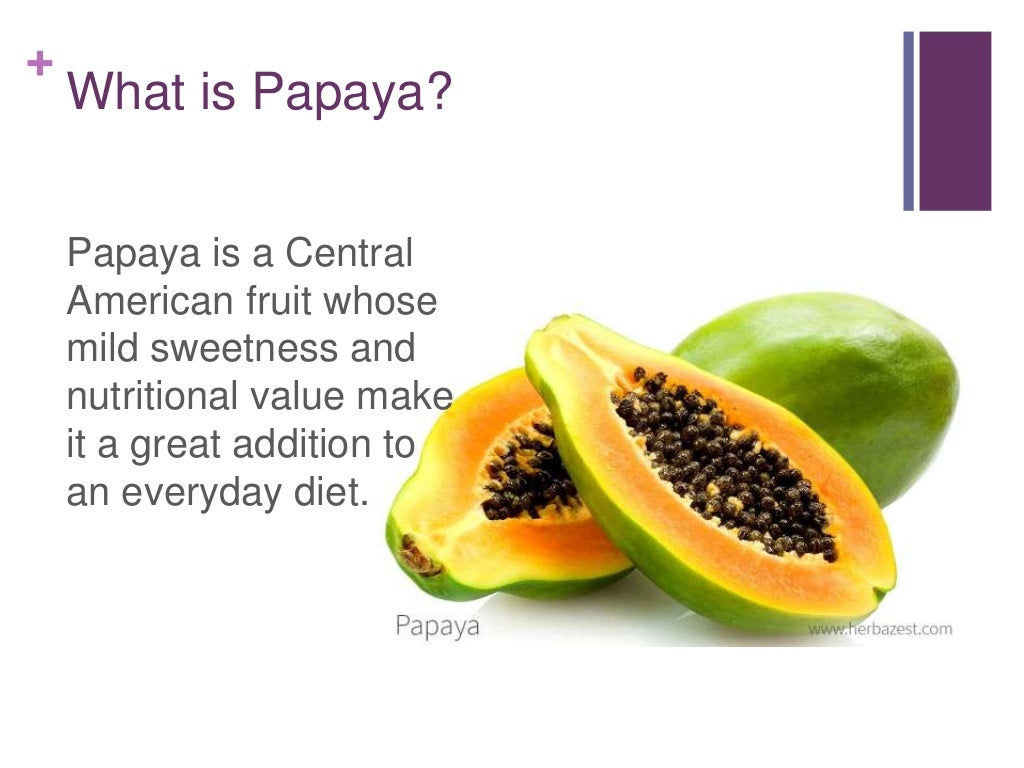 + What is Papaya?

Papaya is a Central American fruit whose mild sweetness and nutritional value make it a great addition to an everyday diet.

Papaya

www.herbazest.com